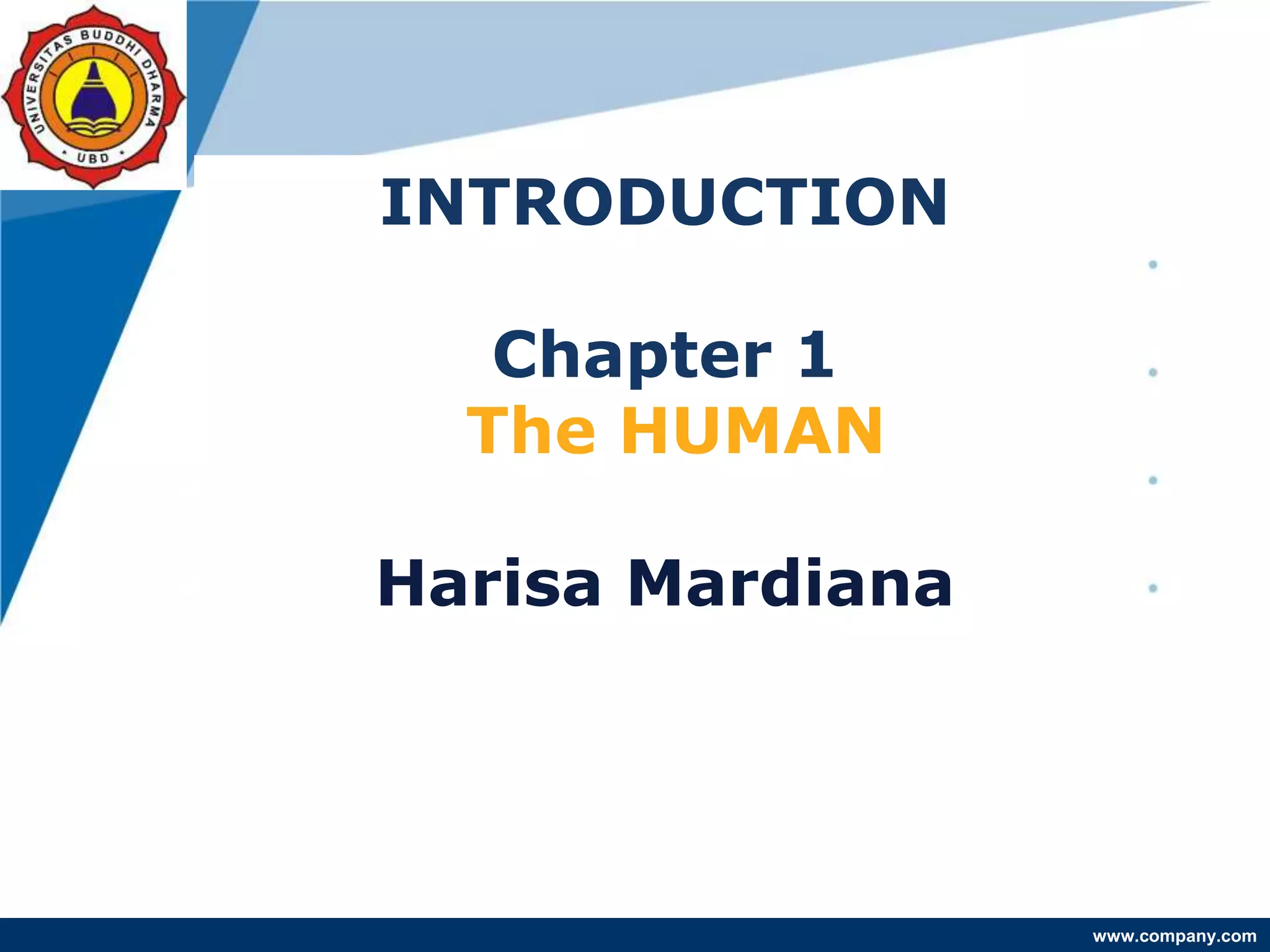 UNIVERSITAS BUDDHI DHARMA
UBD

INTRODUCTION

Chapter 1
The HUMAN

Harisa Mardiana

www.company.com